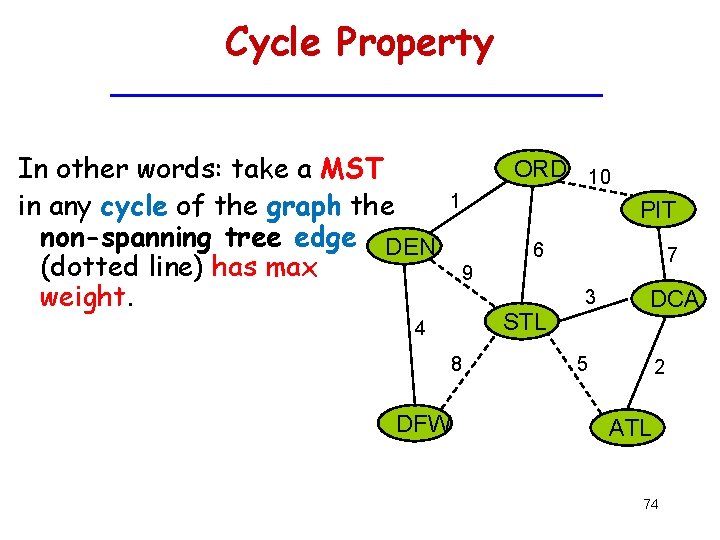 Cycle Property

In other words: take a MST in any cycle of the graph the non-spanning tree edge (dotted line) has max weight.

ORD
10
PIT
1
DEN
6
7
9
3
DCA
STL
4
8
5
2
DFW
ATL

74